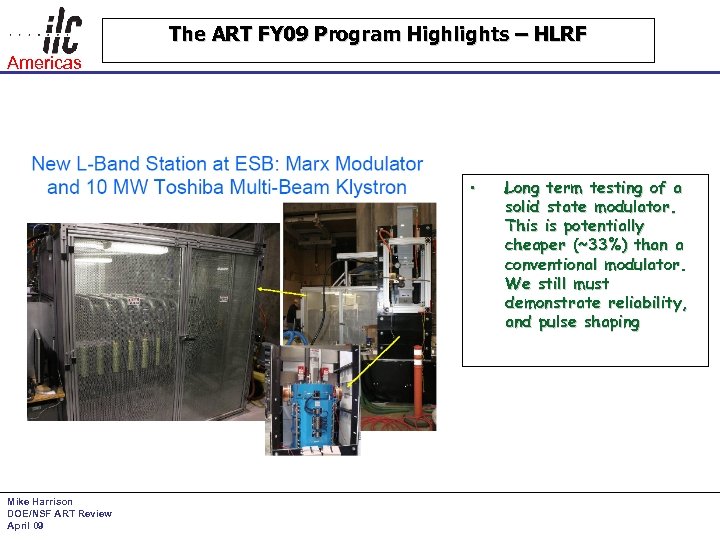 ilc
Americas

The ART FY09 Program Highlights – HLRF

New L-Band Station at ESB: Marx Modulator and 10 MW Toshiba Multi-Beam Klystron

• Long term testing of a solid state modulator. This is potentially cheaper (~33%) than a conventional modulator. We still must demonstrate reliability, and pulse shaping

Mike Harrison
DOE/NSF ART Review
April 09